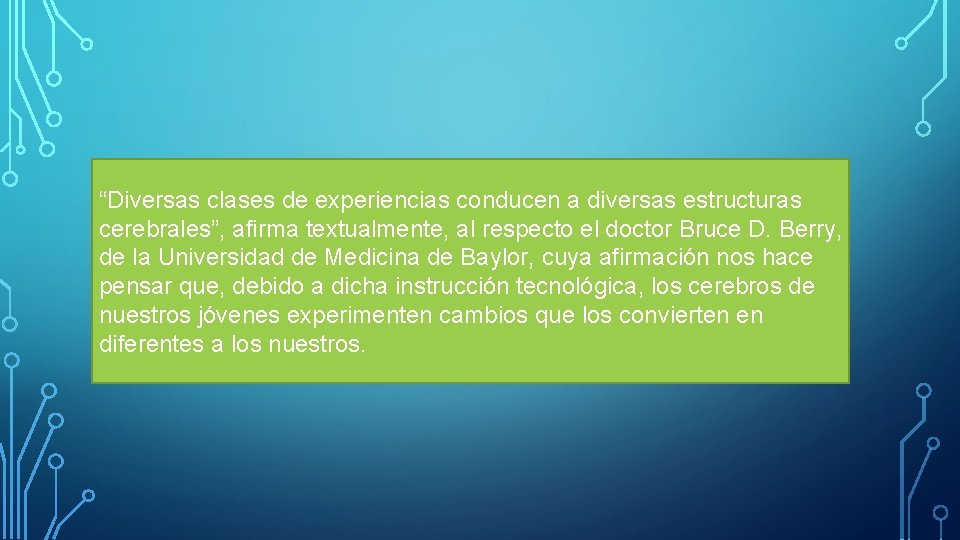 “Diversas clases de experiencias conducen a diversas estructuras cerebrales”, afirma textualmente, al respecto el doctor Bruce D. Berry, de la Universidad de Medicina de Baylor, cuya afirmación nos hace pensar que, debido a dicha instrucción tecnológica, los cerebros de nuestros jóvenes experimenten cambios que los convierten en diferentes a los nuestros.